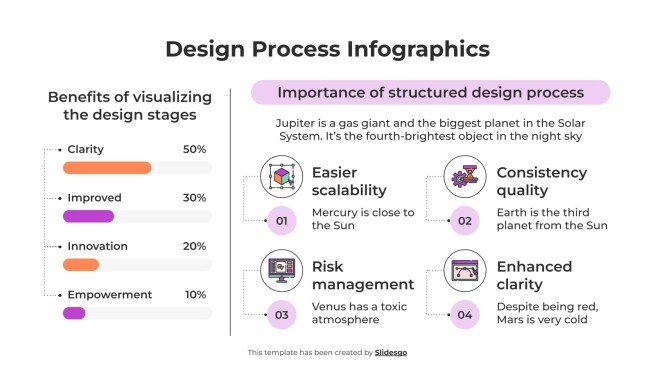 Design Process Infographics

Benefits of visualizing the design stages

Clarity 50%

Improved 30%

Innovation 20%

Empowerment 10%

Importance of structured design process

Jupiter is a gas giant and the biggest planet in the Solar System. It's the fourth-brightest object in the night sky

Easier scalability

01

Mercury is close to the Sun

Consistency quality

02

Earth is the third planet from the Sun

Risk management

03

Venus has a toxic atmosphere

Enhanced clarity

04

Despite being red, Mars is very cold

This template has been created by Slidesgo